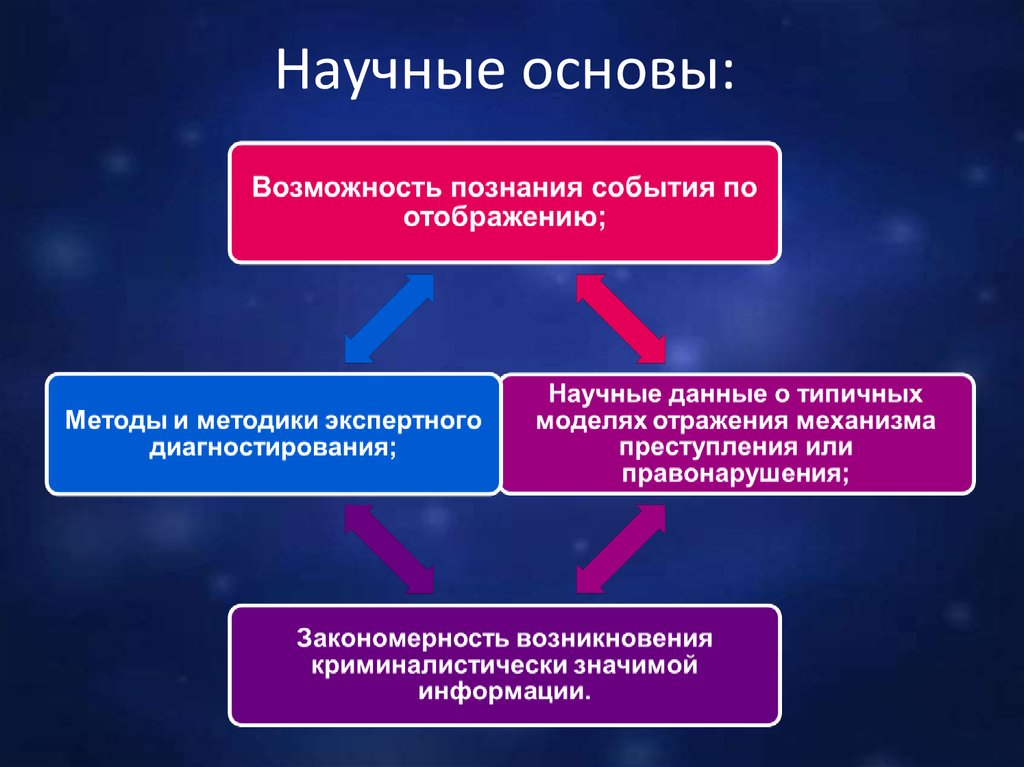 Научные основы:

Возможность познания события по отображению;

Методы и методики экспертного диагностирования;

Научные данные о типичных моделях отражения механизма преступления или правонарушения;

Закономерность возникновения криминалистически значимой информации.